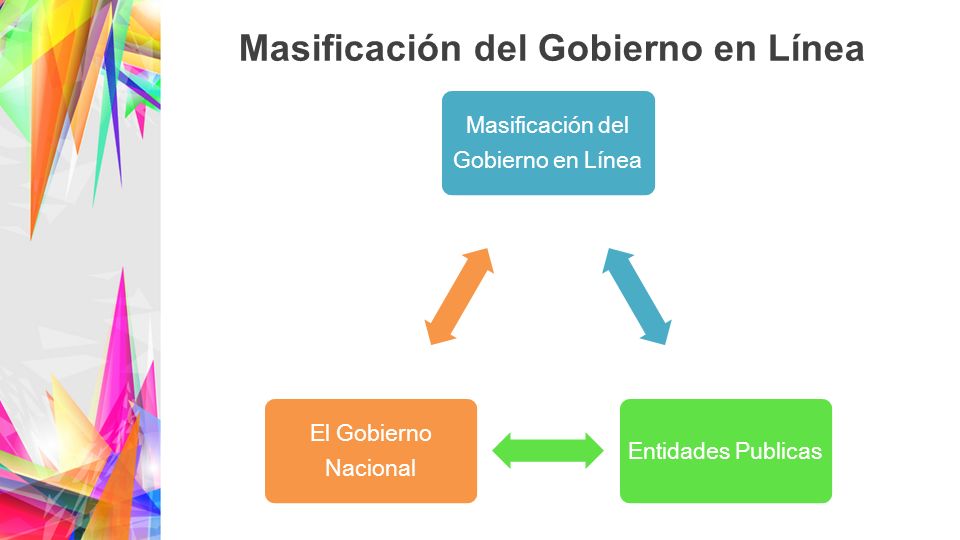 Masificación del Gobierno en Línea

Masificación del Gobierno en Línea

El Gobierno Nacional

Entidades Publicas